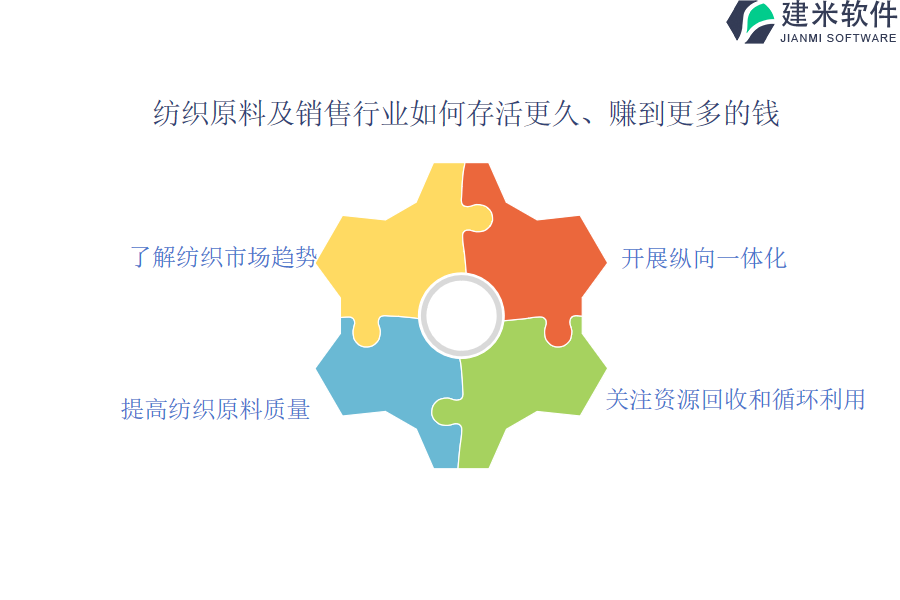 建米软件
JIANMI SOFTWARE

纺织原料及销售行业如何存活更久、赚到更多的钱

了解纺织市场趋势

开展纵向一体化

提高纺织原料质量

关注资源回收和循环利用